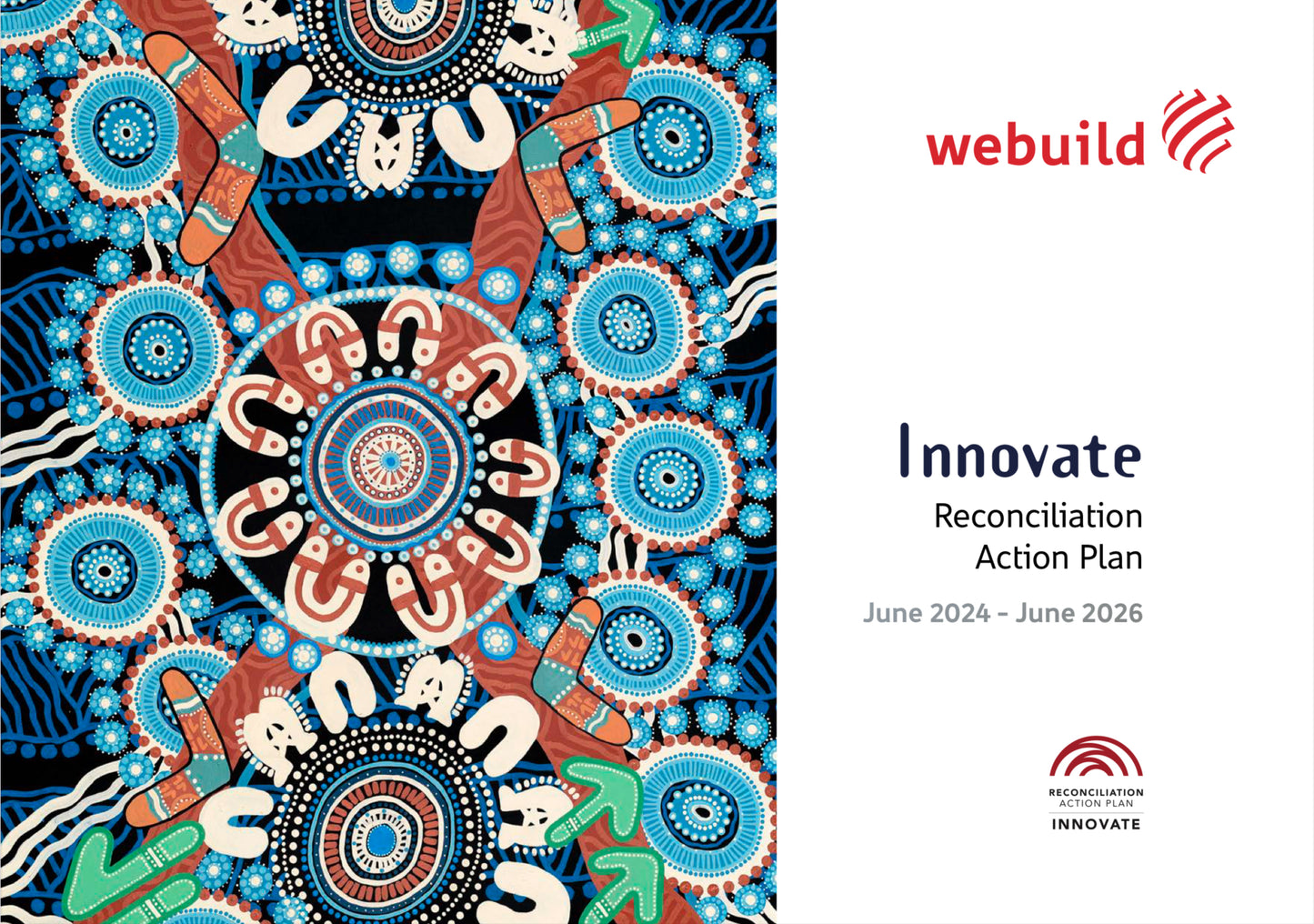 webuild

Innovate
Reconciliation
Action Plan

June 2024 - June 2026

RECONCILIATION
ACTION PLAN
INNOVATE